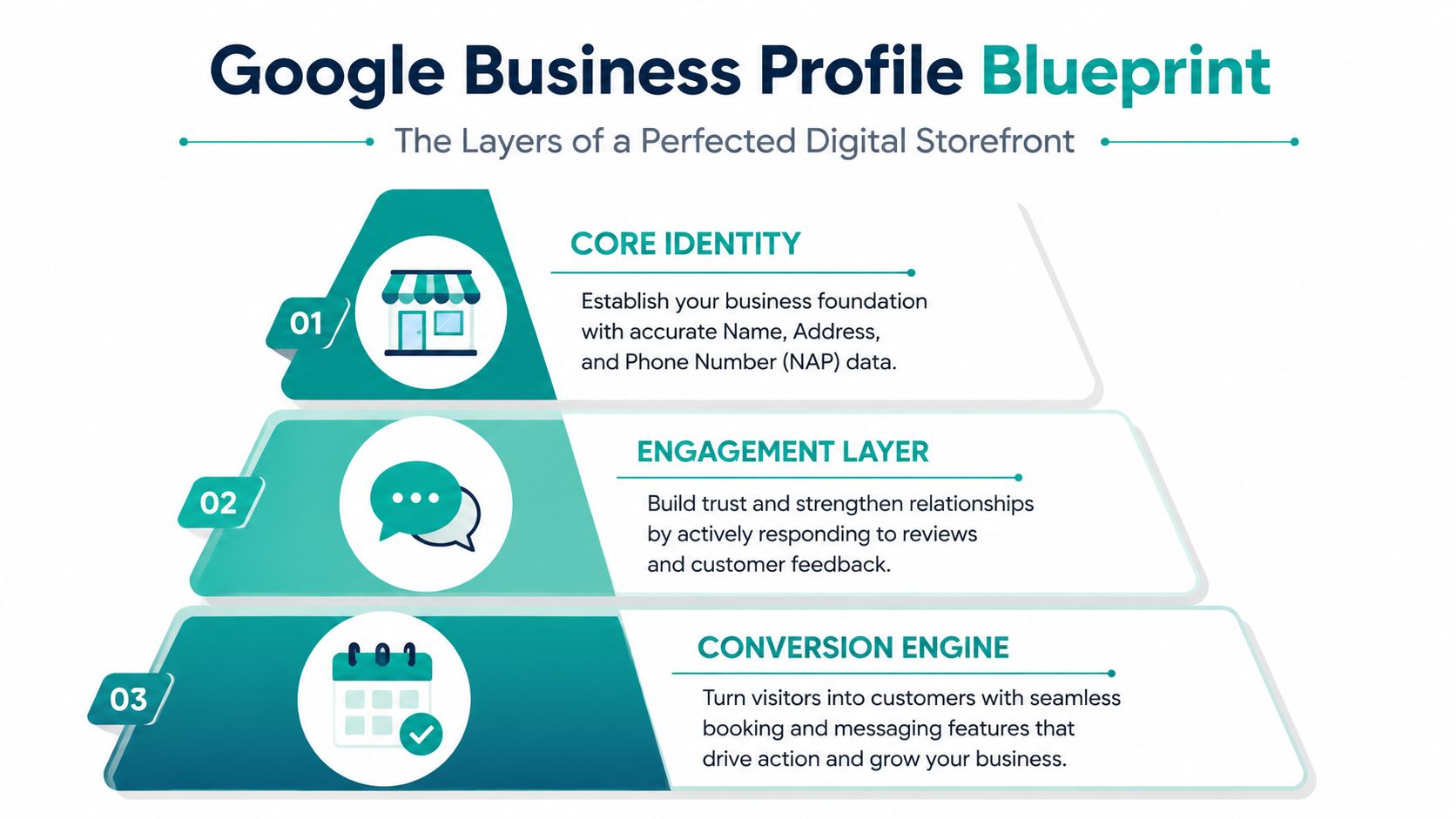 Google Business Profile Blueprint

The Layers of a Perfected Digital Storefront

01

CORE IDENTITY

Establish your business foundation with accurate Name, Address, and Phone Number (NAP) data.

02

ENGAGEMENT LAYER

Build trust and strengthen relationships by actively responding to reviews and customer feedback.

03

CONVERSION ENGINE

Turn visitors into customers with seamless booking and messaging features that drive action and grow your business.